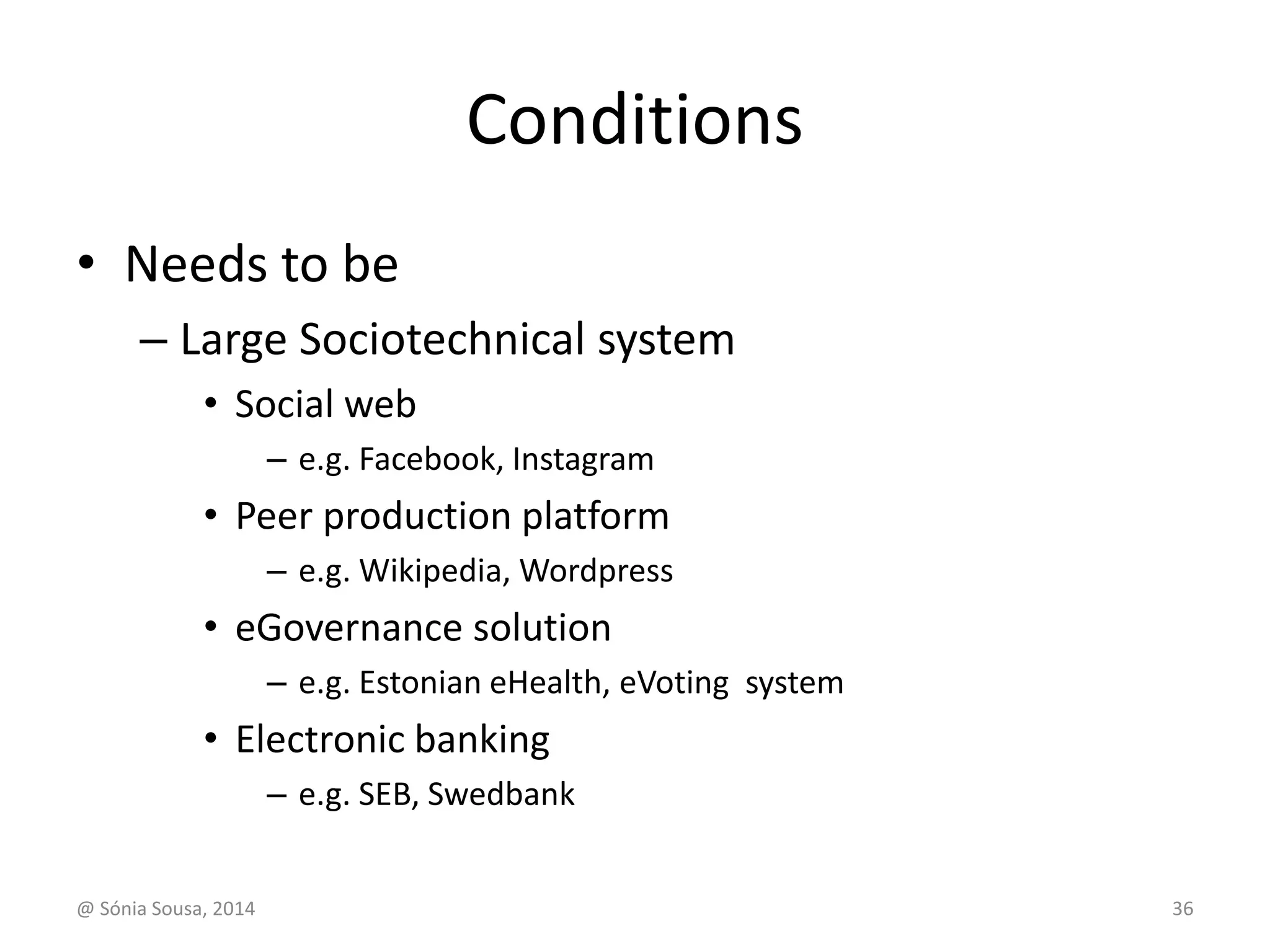 Conditions

• Needs to be
– Large Sociotechnical system
• Social web
– e.g. Facebook, Instagram
• Peer production platform
– e.g. Wikipedia, Wordpress
• eGovernance solution
– e.g. Estonian eHealth, eVoting system
• Electronic banking
– e.g. SEB, Swedbank

@ Sónia Sousa, 2014

36